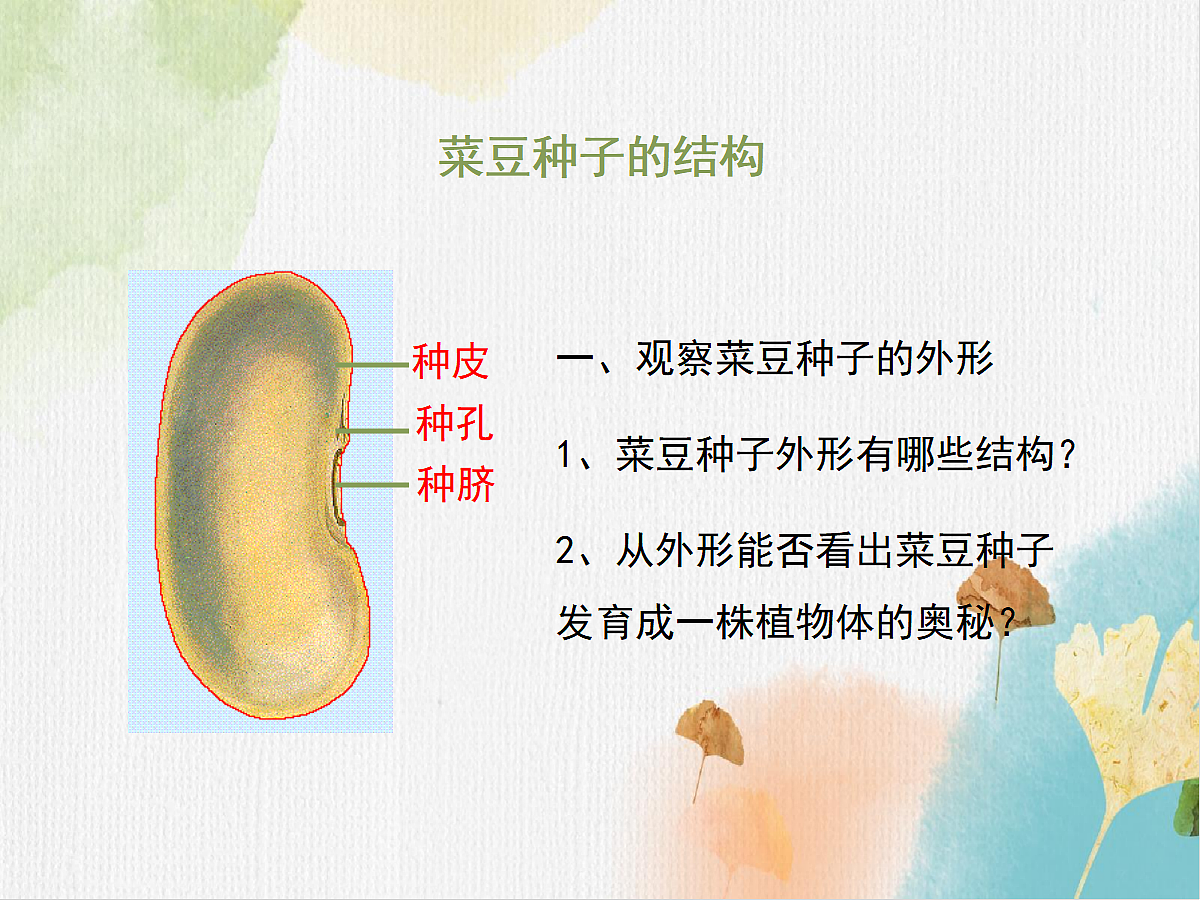 菜豆种子的结构

种皮
种孔
种脐

一、观察菜豆种子的外形

1、菜豆种子外形有哪些结构？

2、从外形能否看出菜豆种子发育成一株植物体的奥秘？